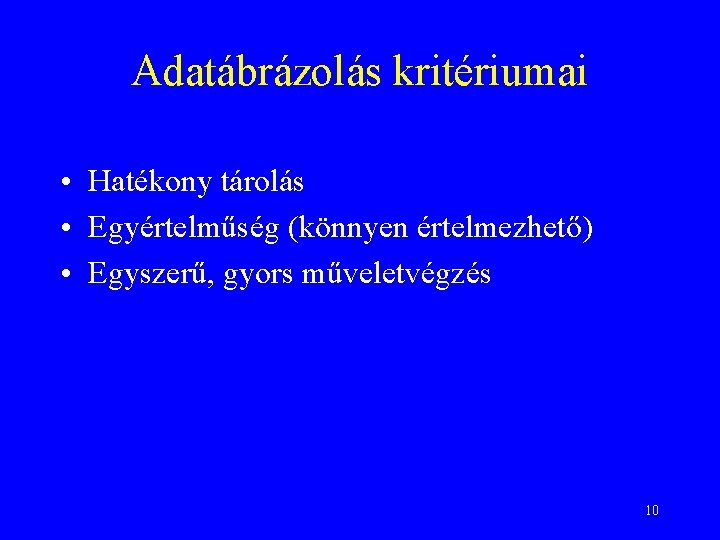 Adatábrázolás kritériumai

• Hatékony tárolás
• Egyértelműség (könnyen értelmezhető)
• Egyszerű, gyors műveletvégzés

10